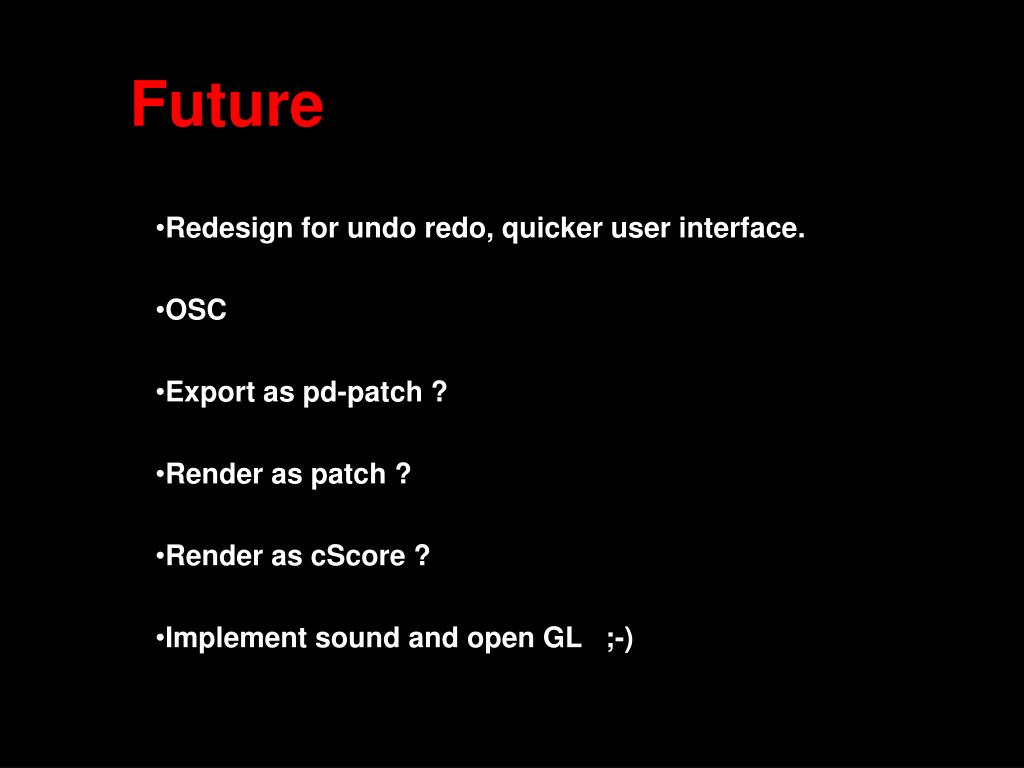 Future

•Redesign for undo redo, quicker user interface.

•OSC

•Export as pd-patch ?

•Render as patch ?

•Render as cScore ?

•Implement sound and open GL ;-)